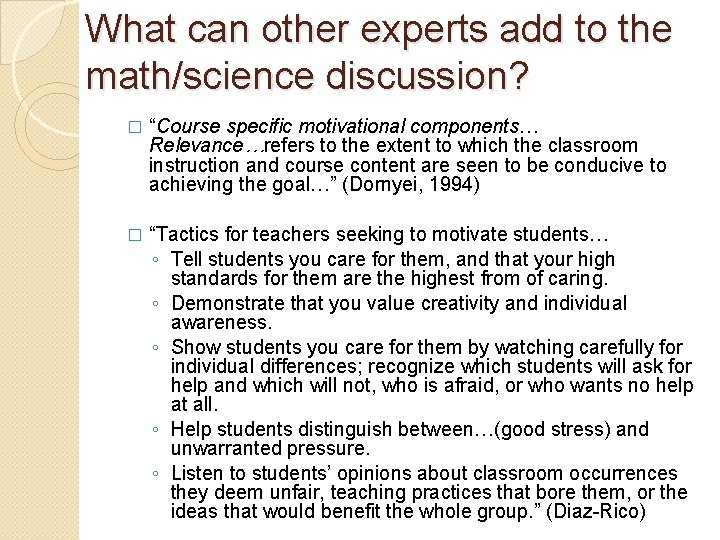 What can other experts add to the math/science discussion?

□ "Course specific motivational components… Relevance…refers to the extent to which the classroom instruction and course content are seen to be conducive to achieving the goal…" (Dornyei, 1994)

□ "Tactics for teachers seeking to motivate students…
◦ Tell students you care for them, and that your high standards for them are the highest from of caring.
◦ Demonstrate that you value creativity and individual awareness.
◦ Show students you care for them by watching carefully for individual differences; recognize which students will ask for help and which will not, who is afraid, or who wants no help at all.
◦ Help students distinguish between…(good stress) and unwarranted pressure.
◦ Listen to students' opinions about classroom occurrences they deem unfair, teaching practices that bore them, or the ideas that would benefit the whole group." (Diaz-Rico)